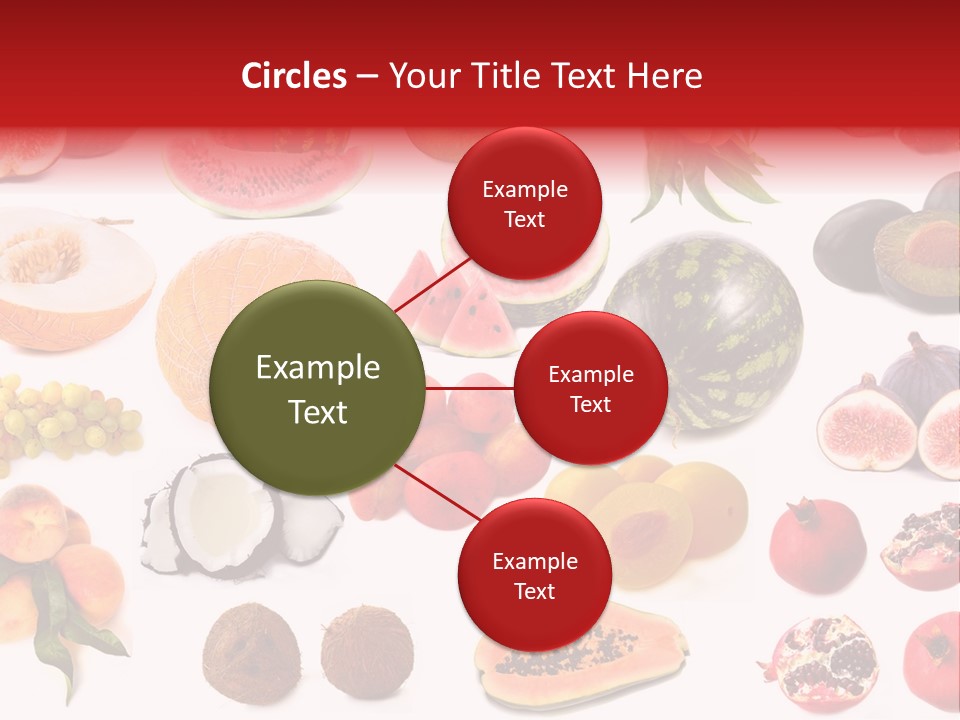 Circles – Your Title Text Here

Example Text

Example Text

Example Text

Example Text